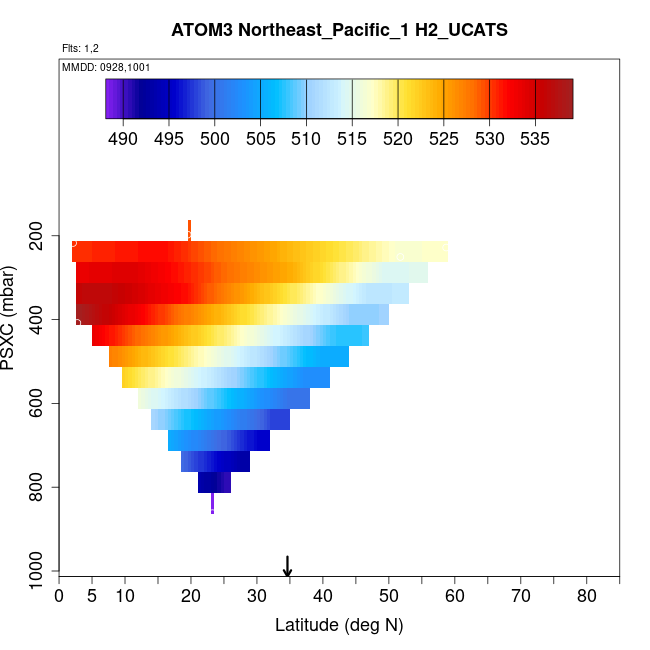 ATOM3 Northeast_Pacific_1 H2_UCATS

Flts: 1,2

MMDD: 0928,1001

490 495 500 505 510 515 520 525 530 535

PSXC (mbar)

200
400
600
800
1000

0 5 10 20 30 40 50 60 70 80

Latitude (deg N)